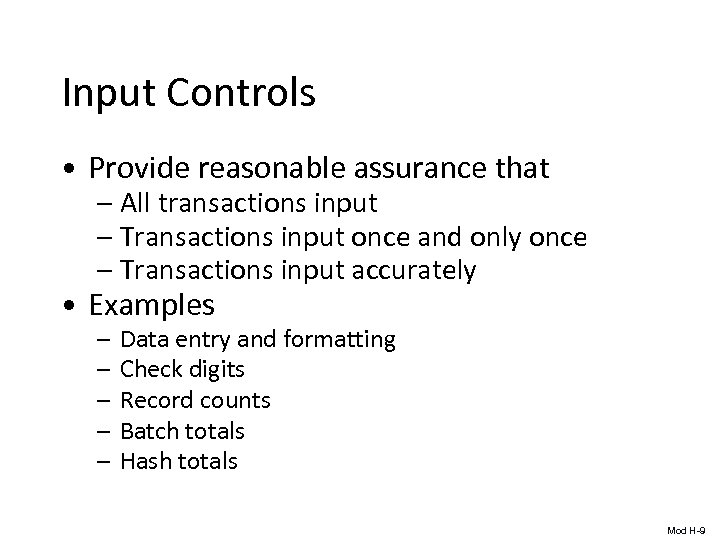 Input Controls

• Provide reasonable assurance that
– All transactions input
– Transactions input once and only once
– Transactions input accurately
• Examples
– Data entry and formatting
– Check digits
– Record counts
– Batch totals
– Hash totals

Mod H-9